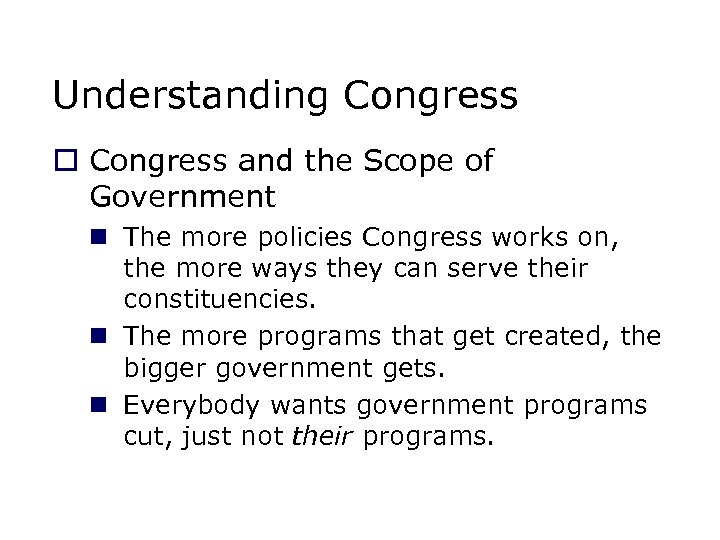 Understanding Congress

Congress and the Scope of Government

The more policies Congress works on, the more ways they can serve their constituencies.

The more programs that get created, the bigger government gets.

Everybody wants government programs cut, just not their programs.